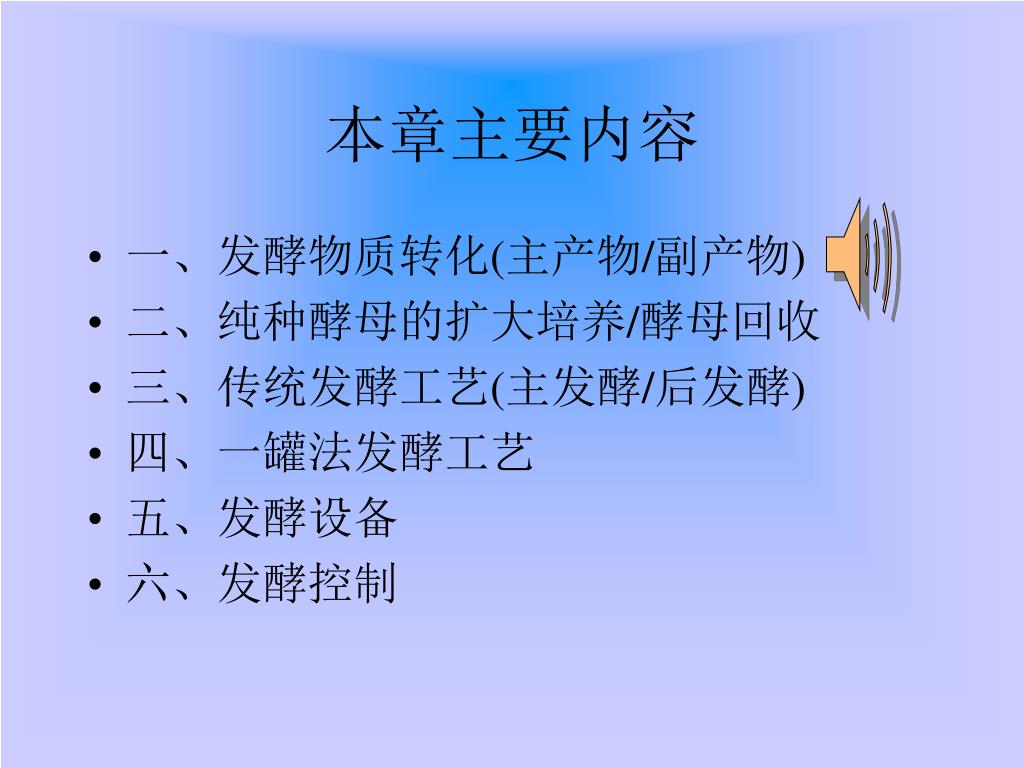 本章主要内容

• 一、发酵物质转化(主产物/副产物)
• 二、纯种酵母的扩大培养/酵母回收
• 三、传统发酵工艺(主发酵/后发酵)
• 四、一罐法发酵工艺
• 五、发酵设备
• 六、发酵控制